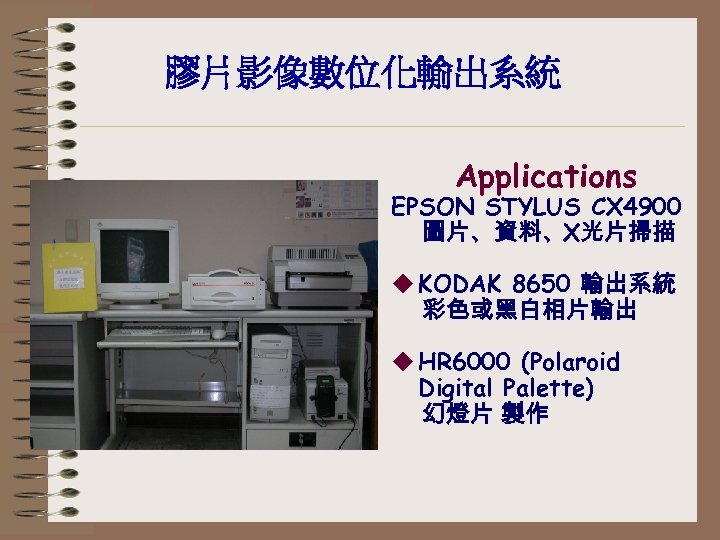 膠片影像數位化輸出系統

Applications

EPSON STYLUS CX4900
圖片、資料、X光片掃描

◆ KODAK 8650 輸出系統
彩色或黑白相片輸出

◆ HR6000 (Polaroid Digital Palette)
幻燈片 製作